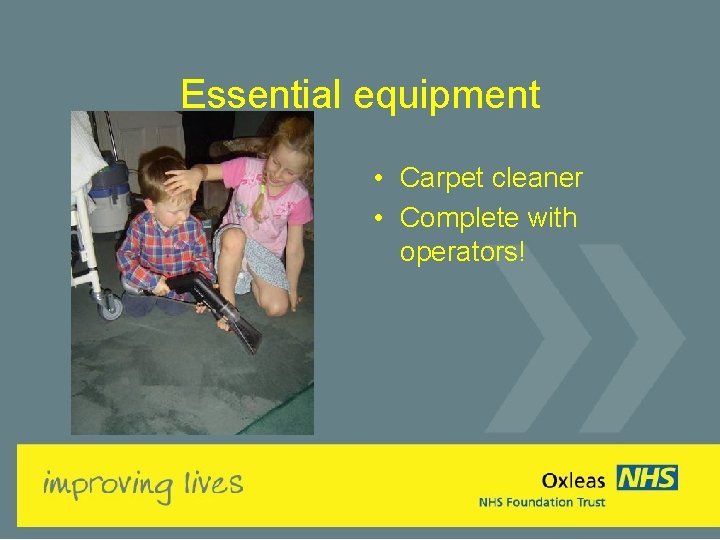 Essential equipment

• Carpet cleaner
• Complete with operators!

improving lives

Oxleas NHS
NHS Foundation Trust